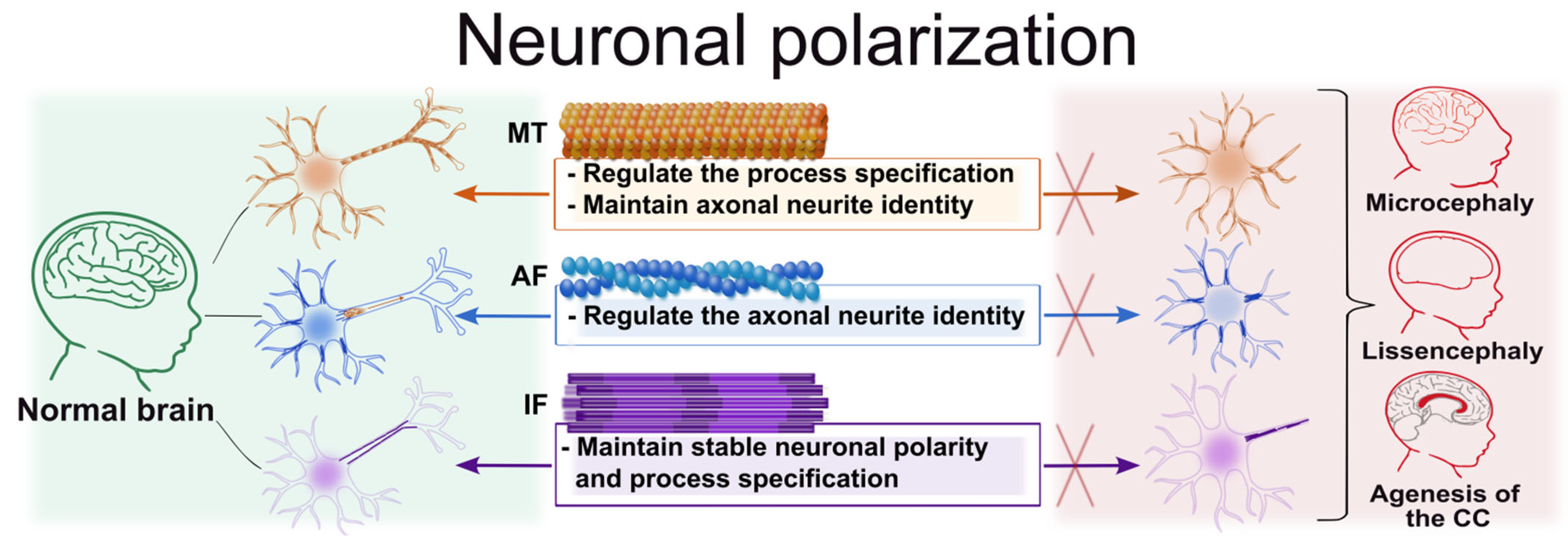 Neuronal polarization

Normal brain

MT

- Regulate the process specification
- Maintain axonal neurite identity

AF

- Regulate the axonal neurite identity

IF

- Maintain stable neuronal polarity and process specification

Microcephaly

Lissencephaly

Agenesis of the CC